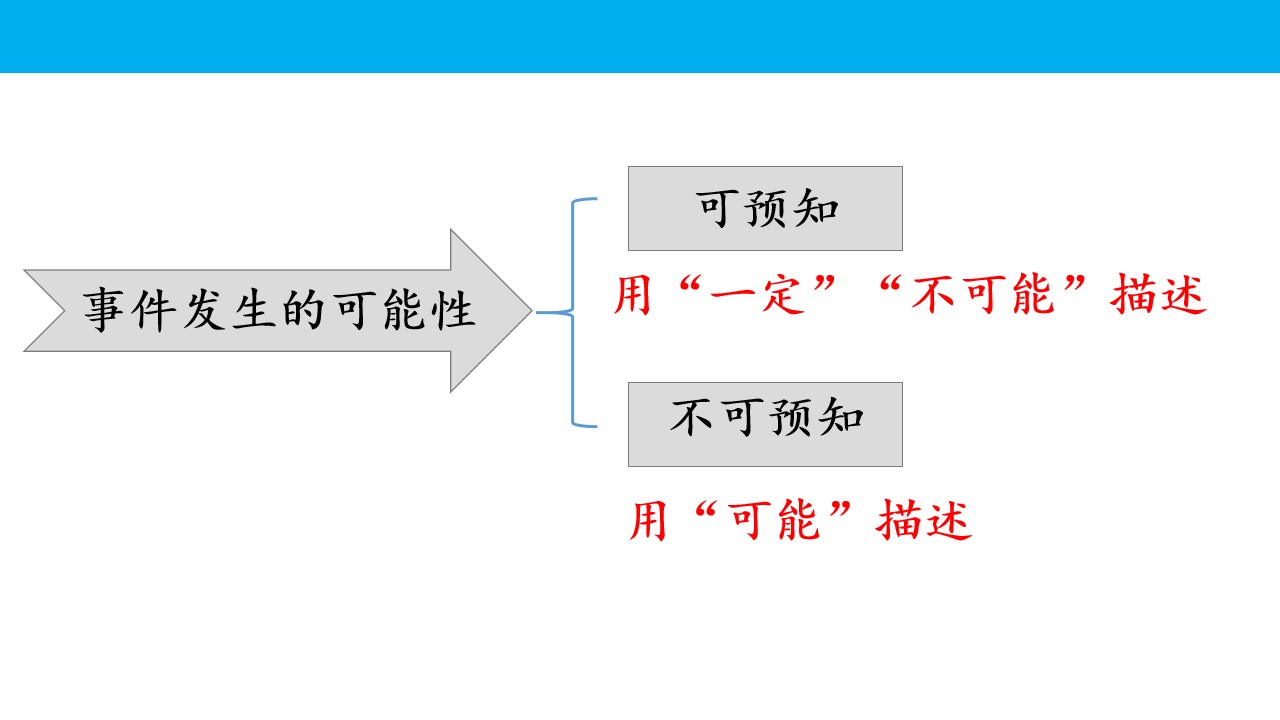 事件发生的可能性

可预知

用“一定”“不可能”描述

不可预知

用“可能”描述